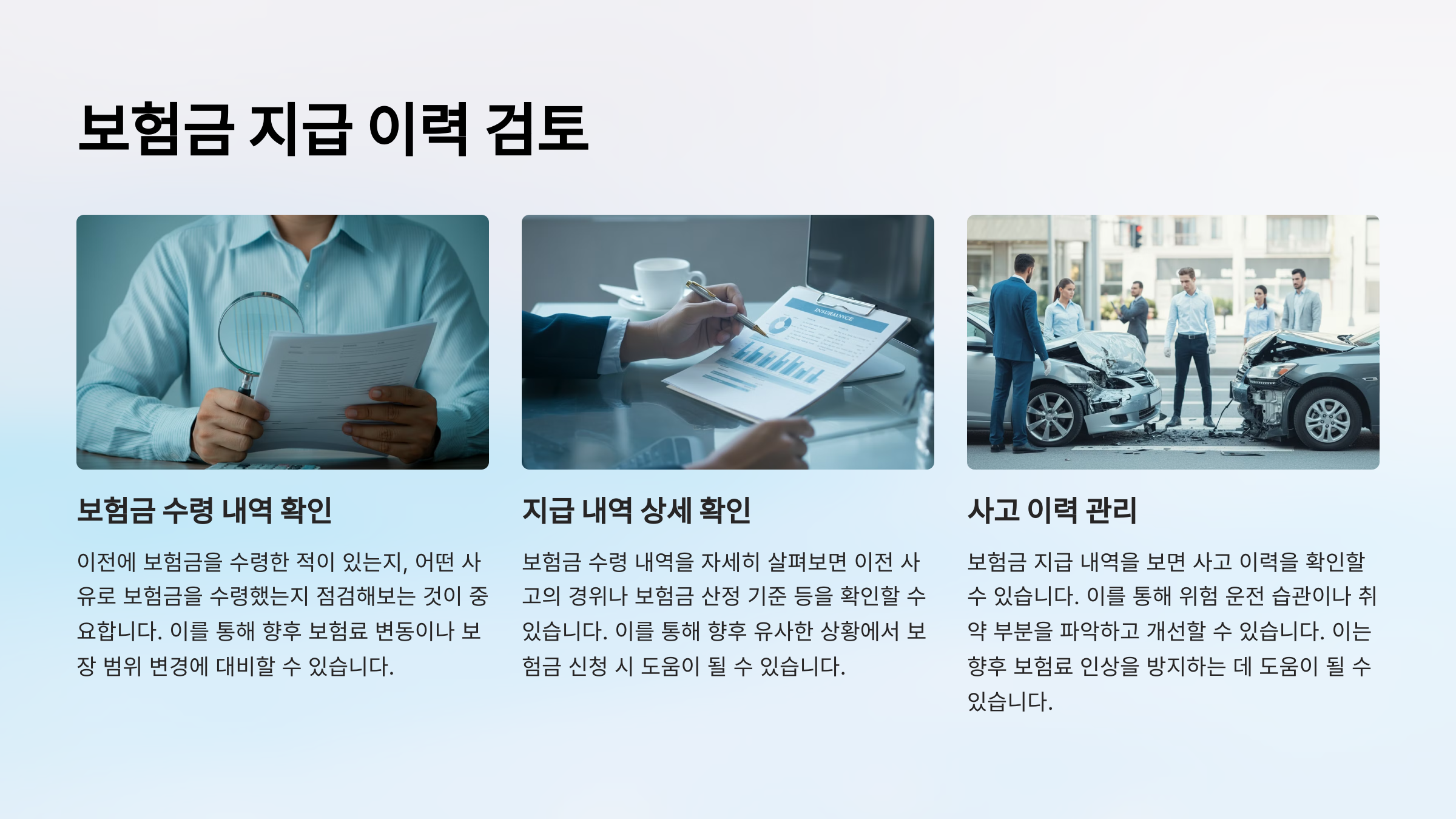 보험금 지급 이력 검토

INSURANCE

보험금 수령 내역 확인

이전에 보험금을 수령한 적이 있는지, 어떤 사유로 보험금을 수령했는지 점검해보는 것이 중요합니다. 이를 통해 향후 보험료 변동이나 보장 범위 변경에 대비할 수 있습니다.

지급 내역 상세 확인

보험금 수령 내역을 자세히 살펴보면 이전 사고의 경위나 보험금 산정 기준 등을 확인할 수 있습니다. 이를 통해 향후 유사한 상황에서 보험금 신청 시 도움이 될 수 있습니다.

사고 이력 관리

보험금 지급 내역을 보면 사고 이력을 확인할 수 있습니다. 이를 통해 위험 운전 습관이나 취약 부분을 파악하고 개선할 수 있습니다. 이는 향후 보험료 인상을 방지하는 데 도움이 될 수 있습니다.